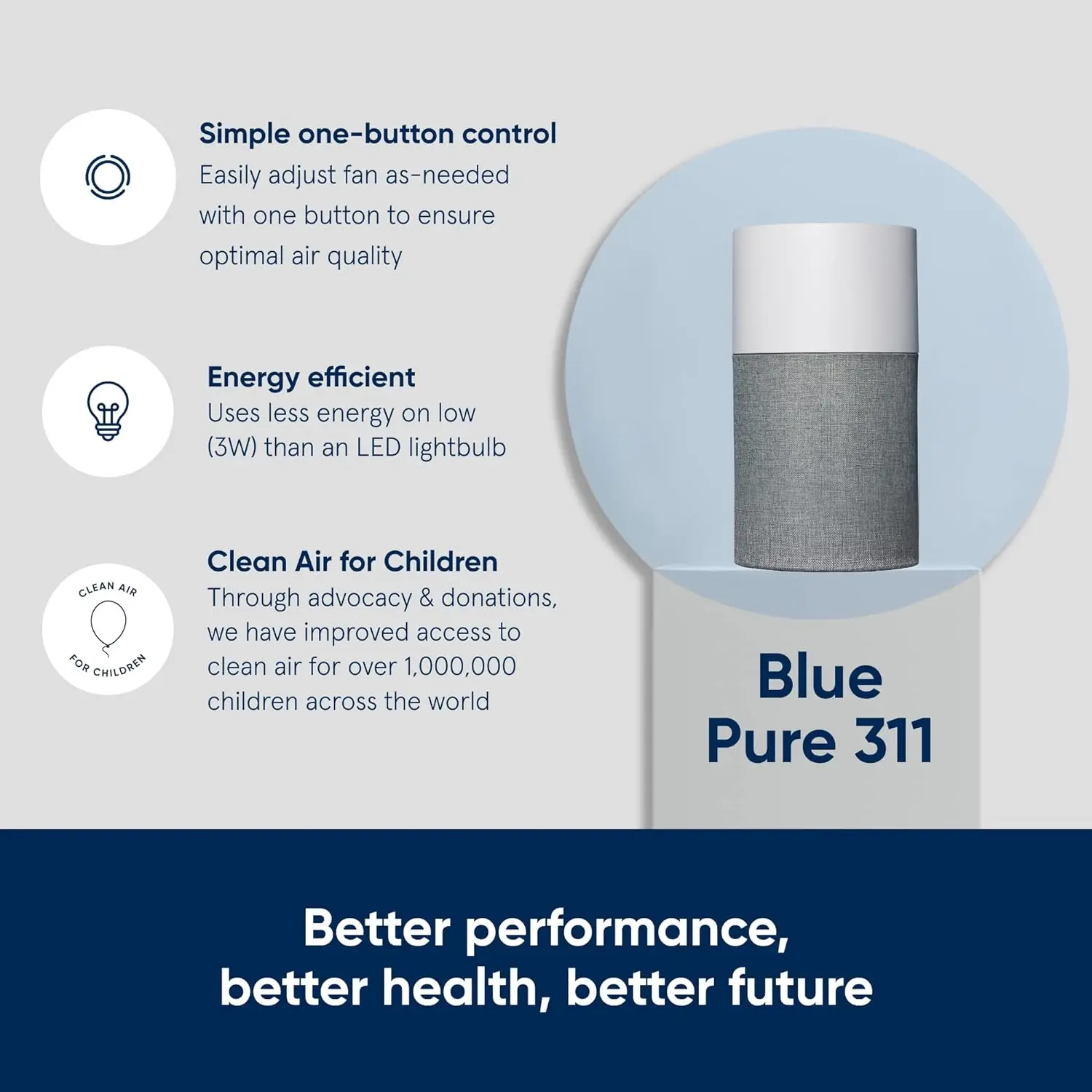 Simple one-button control
Easily adjust fan as-needed with one button to ensure optimal air quality

Energy efficient
Uses less energy on low (3W) than an LED lightbulb

CLEAN AIR FOR CHILDREN

Clean Air for Children
Through advocacy & donations, we have improved access to clean air for over 1,000,000 children across the world

Blue Pure 311

Better performance, better health, better future